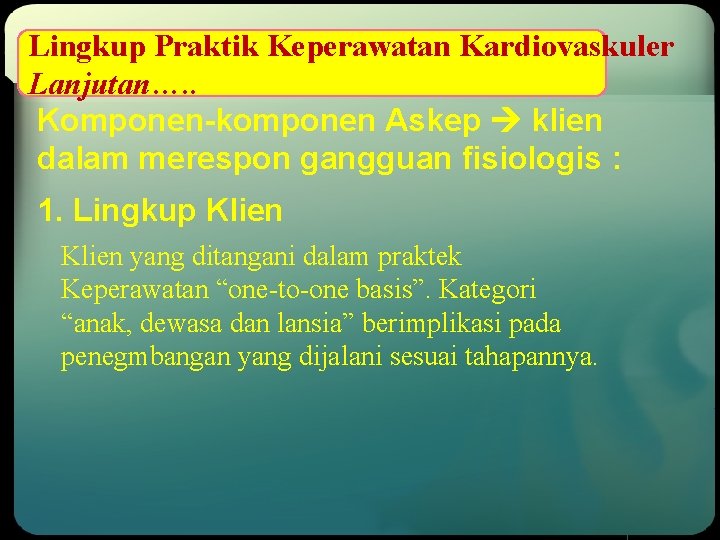 Lingkup Praktik Keperawatan Kardiovaskuler Lanjutan…..

Komponen-komponen Askep → klien dalam merespon gangguan fisiologis :

1. Lingkup Klien

Klien yang ditangani dalam praktek Keperawatan “one-to-one basis”. Kategori “anak, dewasa dan lansia” berimplikasi pada penegmbangan yang dijalani sesuai tahapannya.